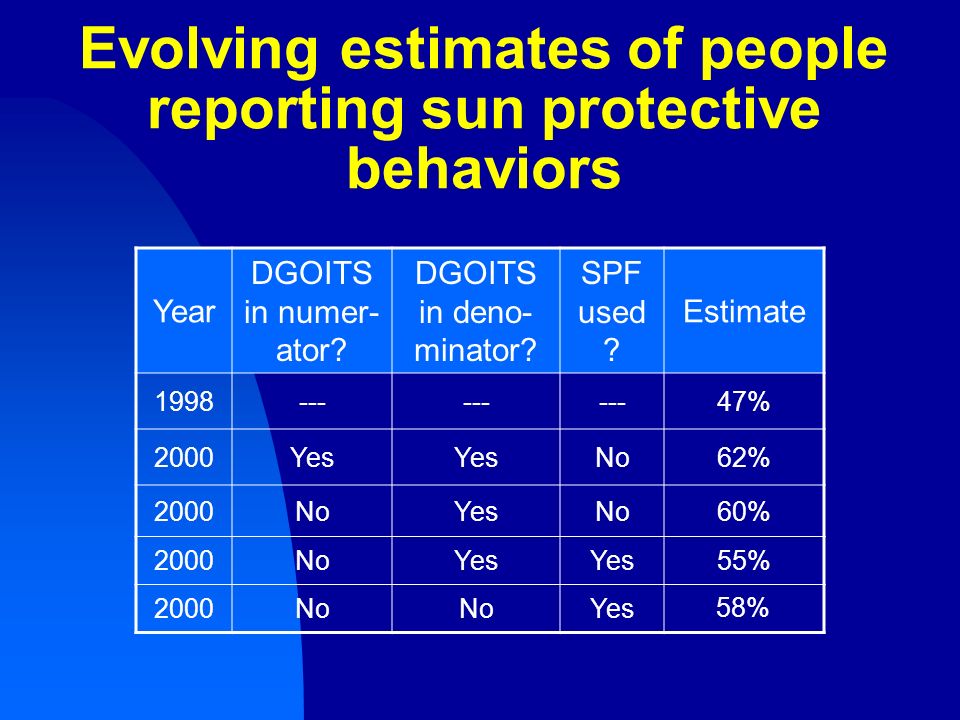 Evolving estimates of people reporting sun protective behaviors

| Year | DGOITS in numerator? | DGOITS in denominator? | SPF used ? | Estimate |
|---|---|---|---|---|
| 1998 | --- | --- | --- | 47% |
| 2000 | Yes | Yes | No | 62% |
| 2000 | No | Yes | No | 60% |
| 2000 | No | Yes | Yes | 55% |
| 2000 | No | No | Yes | 58% |